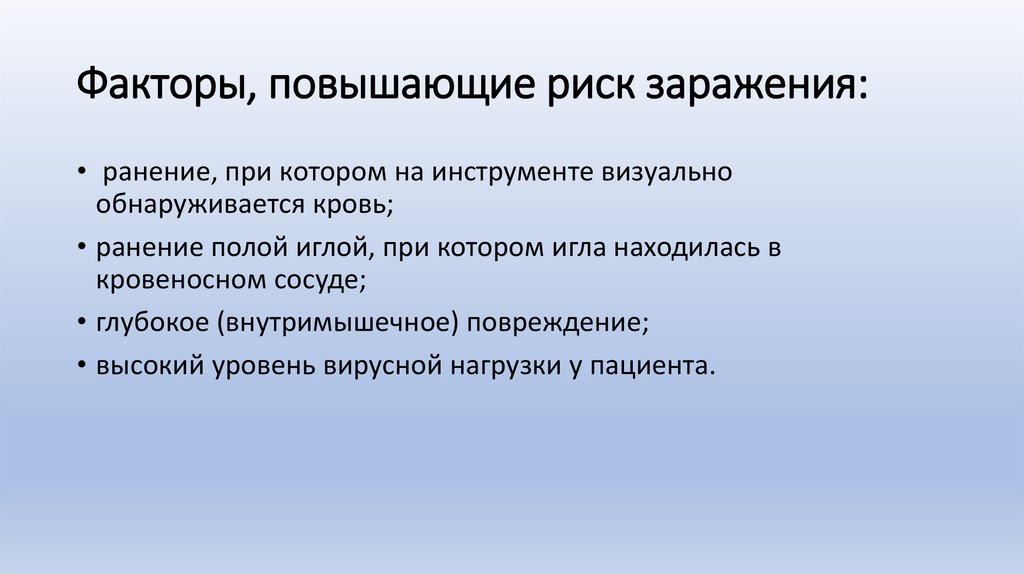 Факторы, повышающие риск заражения:

• ранение, при котором на инструменте визуально обнаруживается кровь;
• ранение полой иглой, при котором игла находилась в кровеносном сосуде;
• глубокое (внутримышечное) повреждение;
• высокий уровень вирусной нагрузки у пациента.